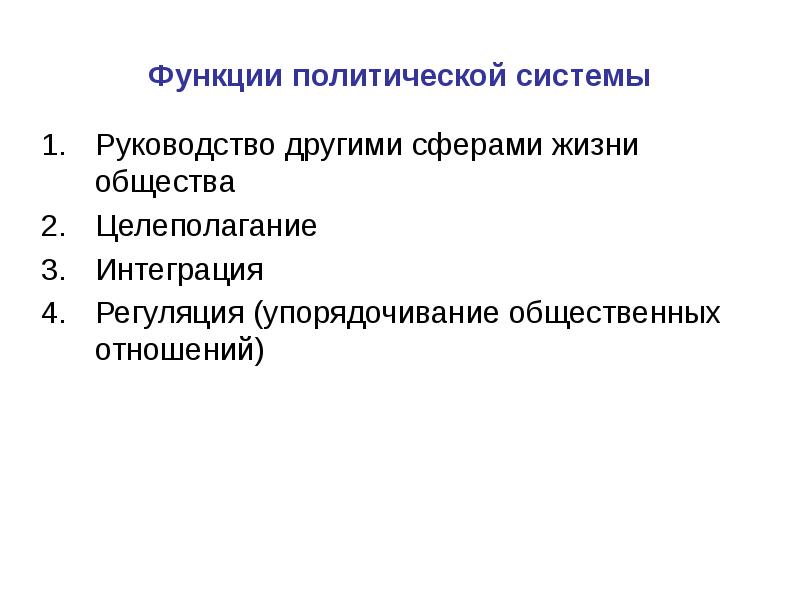 Функции политической системы

1. Руководство другими сферами жизни общества
2. Целеполагание
3. Интеграция
4. Регуляция (упорядочивание общественных отношений)